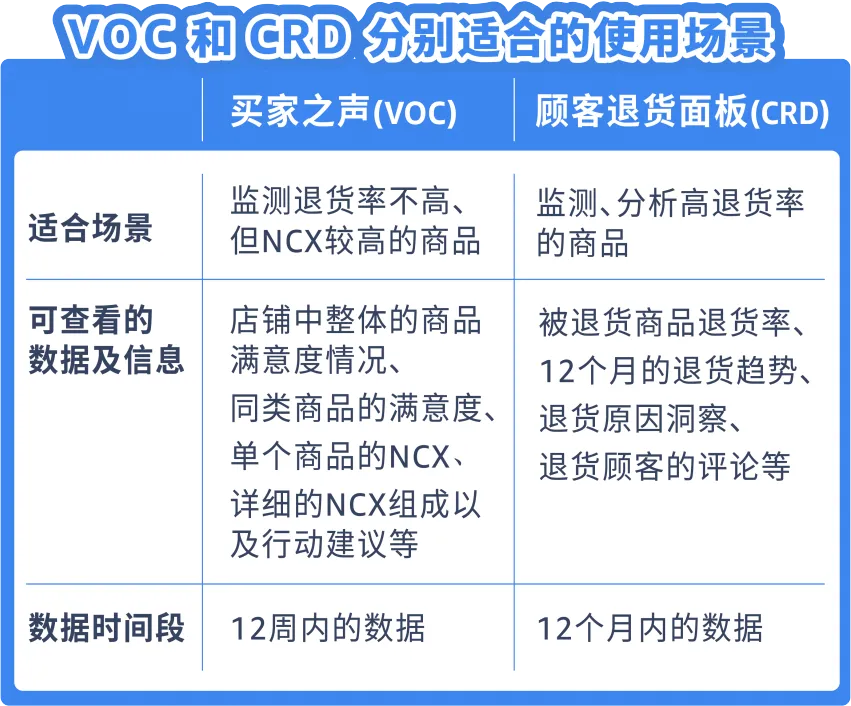 VOC 和 CRD 分别适合的使用场景

| | 买家之声(VOC) | 顾客退货面板(CRD) |
|---|---|---|
| 适合场景 | 监测退货率不高、但NCX较高的商品 | 监测、分析高退货率的商品 |
| 可查看的数据及信息 | 店铺中整体的商品满意度情况、同类商品的满意度、单个商品的NCX、详细的NCX组成以及行动建议等 | 被退货商品退货率、12个月的退货趋势、退货原因洞察、退货顾客的评论等 |
| 数据时间段 | 12周内的数据 | 12个月内的数据 |